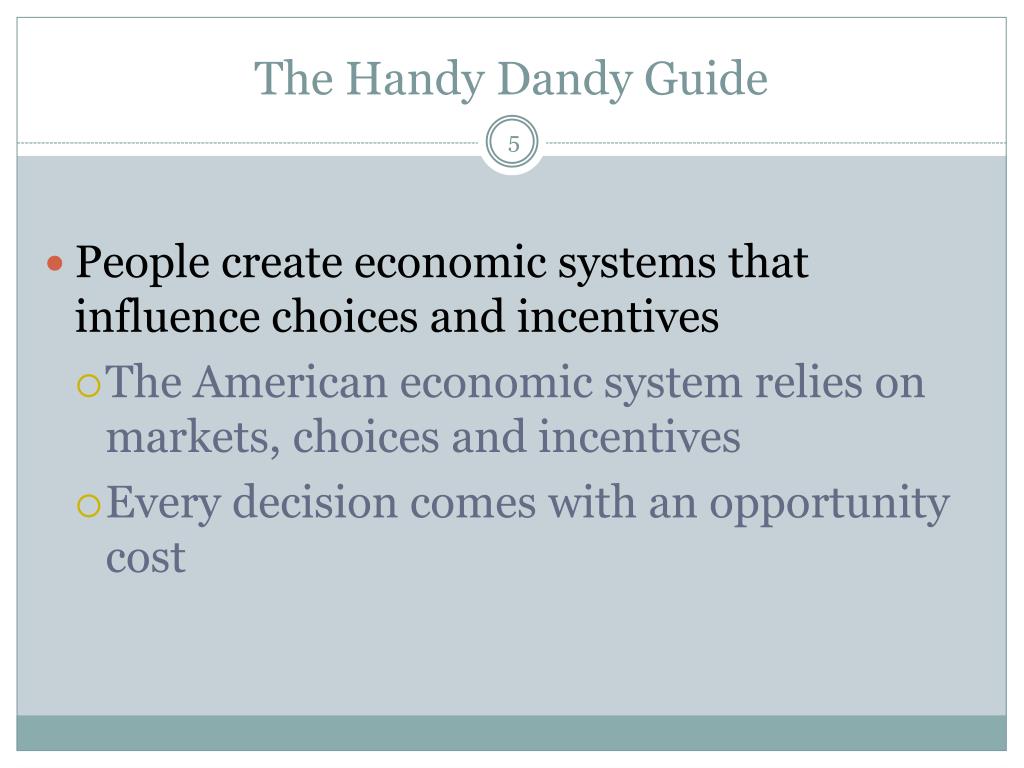 The Handy Dandy Guide

5

People create economic systems that influence choices and incentives

The American economic system relies on markets, choices and incentives

Every decision comes with an opportunity cost